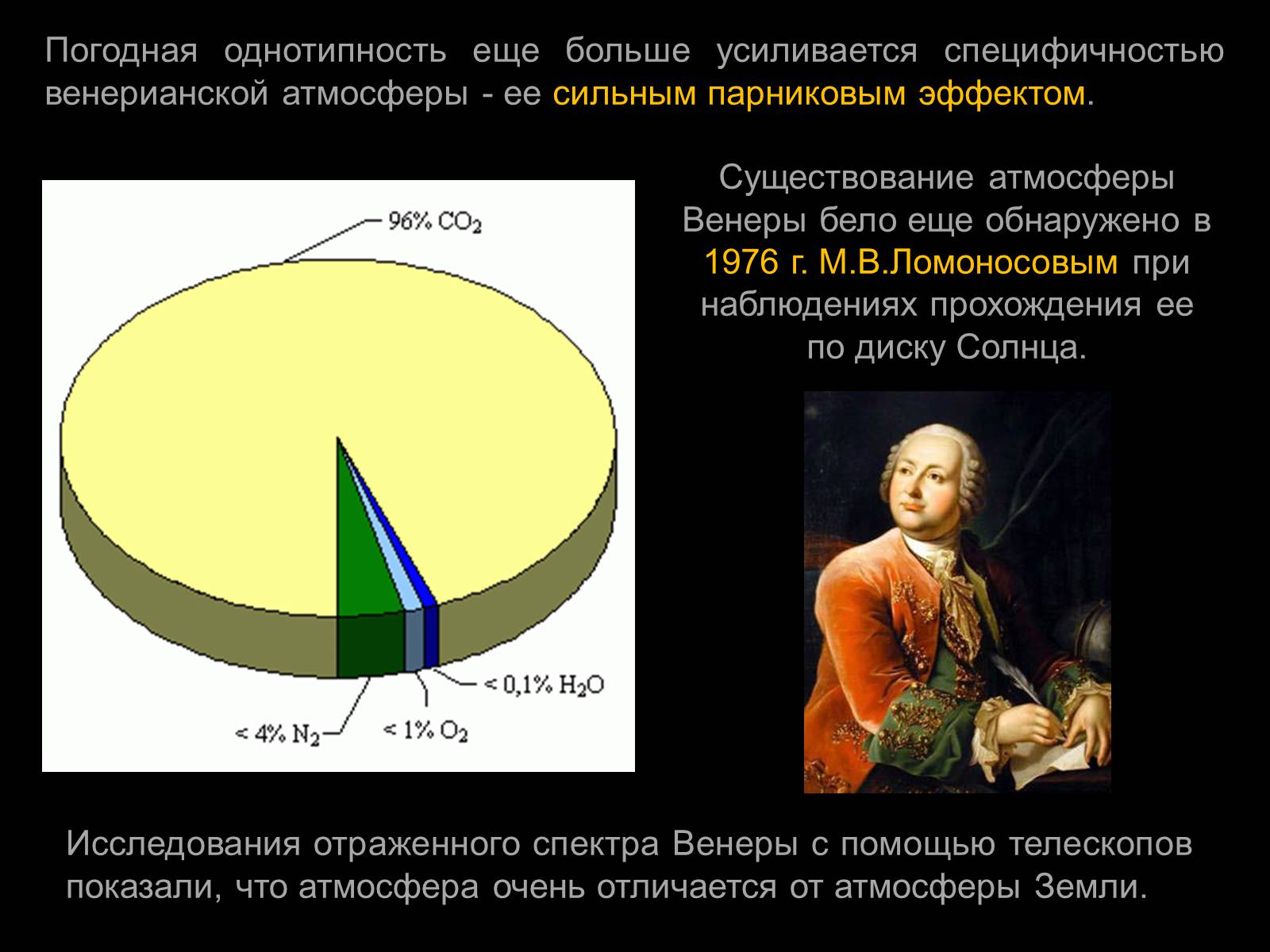 Погодная однотипность еще больше усиливается специфичностью венерианской атмосферы - ее сильным парниковым эффектом.

96% $CO_2$

< 0,1% $H_2O$

< 4% $N_2$

< 1% $O_2$

Существование атмосферы Венеры бело еще обнаружено в 1976 г. М.В.Ломоносовым при наблюдениях прохождения ее по диску Солнца.

Исследования отраженного спектра Венеры с помощью телескопов показали, что атмосфера очень отличается от атмосферы Земли.